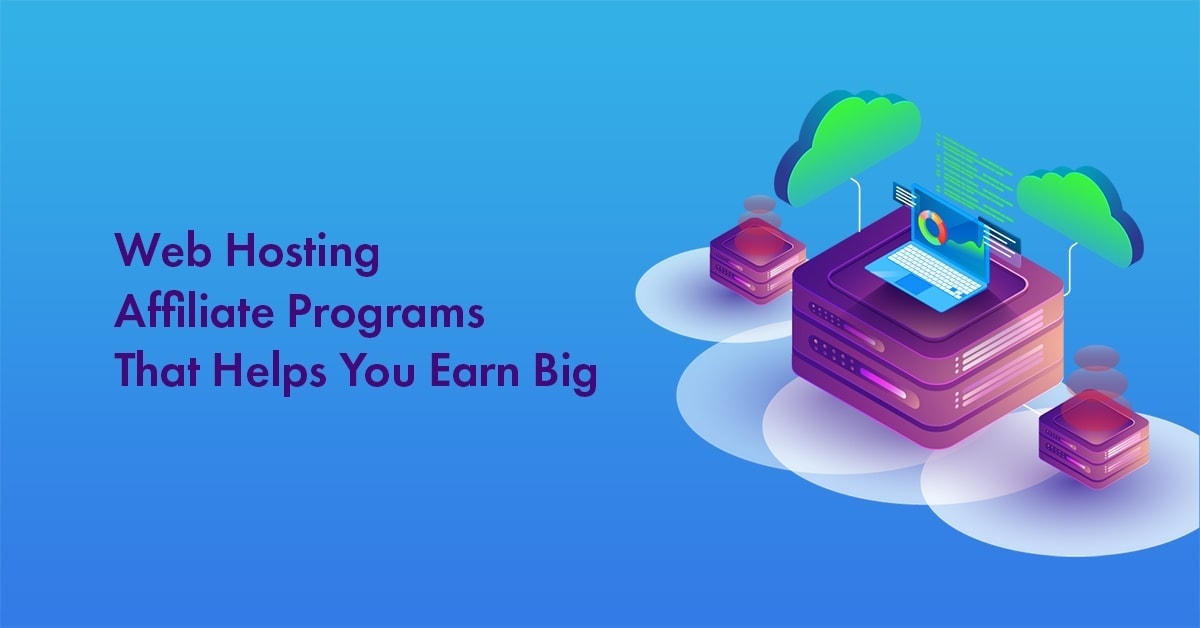 Web Hosting
Affiliate Programs
That Helps You Earn Big